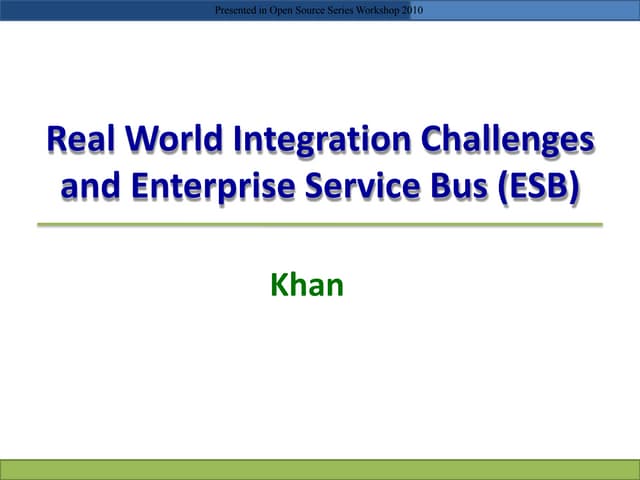 Presented in Open Source Series Workshop 2010

Real World Integration Challenges and Enterprise Service Bus (ESB)

Khan